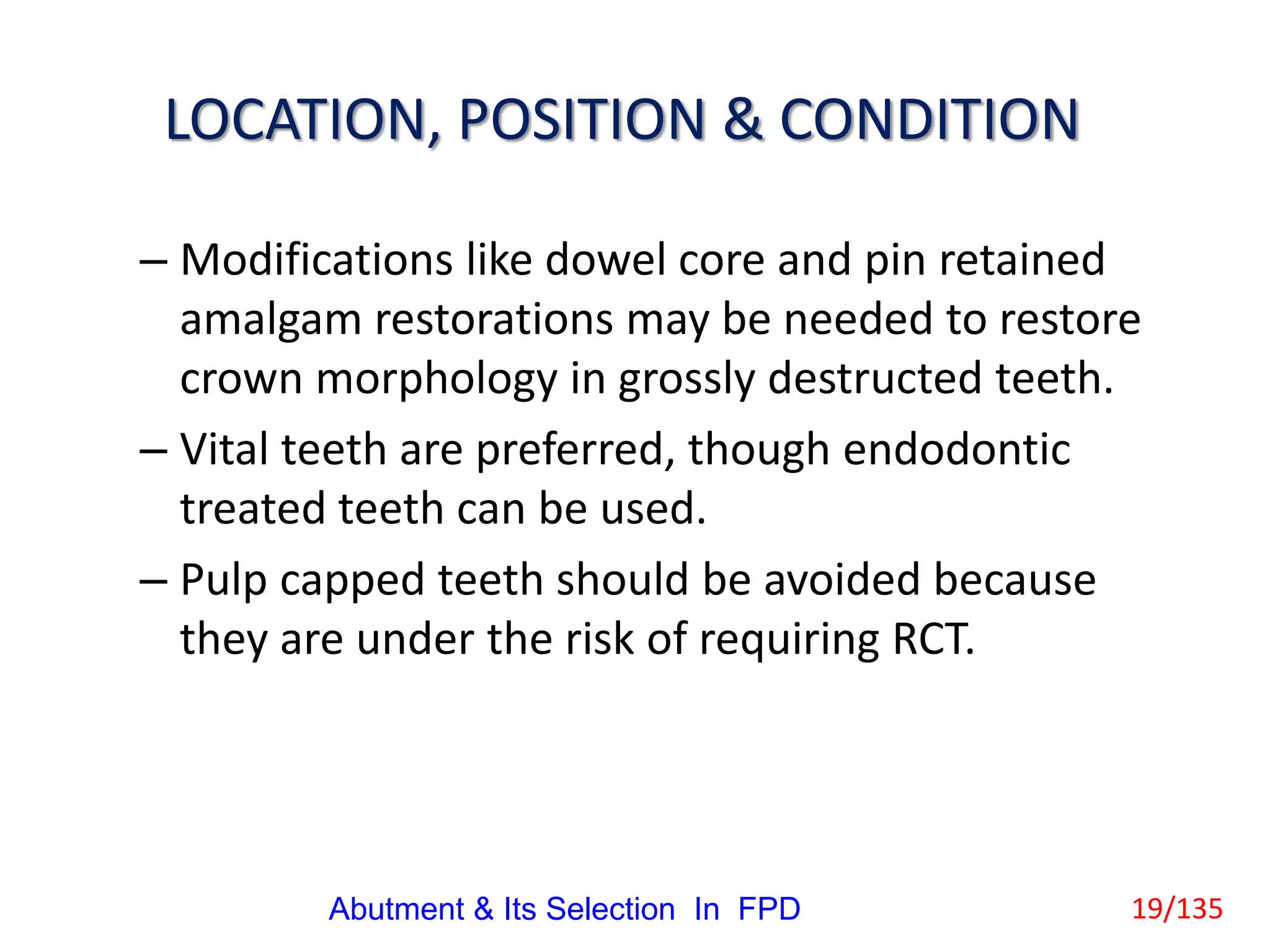 LOCATION, POSITION & CONDITION

– Modifications like dowel core and pin retained amalgam restorations may be needed to restore crown morphology in grossly destructed teeth.

– Vital teeth are preferred, though endodontic treated teeth can be used.

– Pulp capped teeth should be avoided because they are under the risk of requiring RCT.

Abutment & Its Selection In FPD

19/135